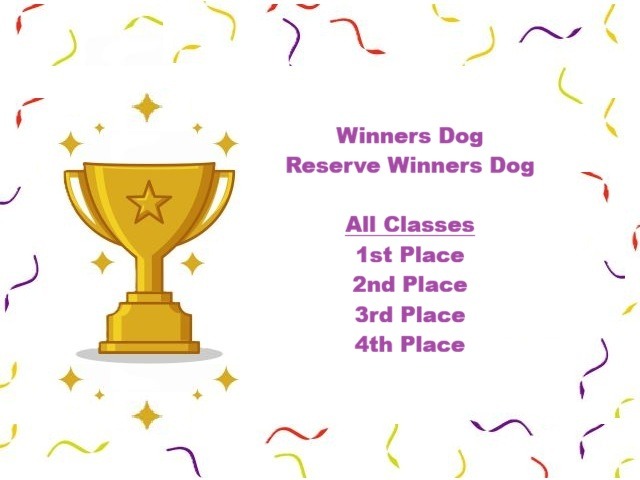 Winners Dog
Reserve Winners Dog

All Classes
1st Place
2nd Place
3rd Place
4th Place